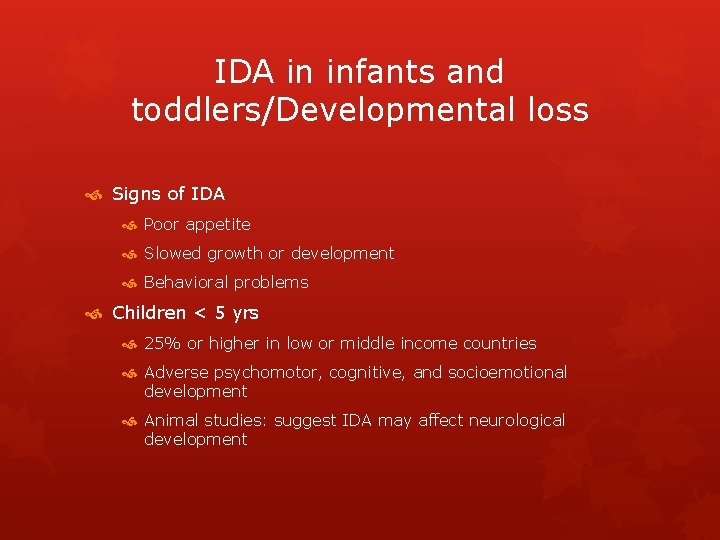 IDA in infants and toddlers/Developmental loss

Signs of IDA

Poor appetite

Slowed growth or development

Behavioral problems

Children < 5 yrs

25% or higher in low or middle income countries

Adverse psychomotor, cognitive, and socioemotional development

Animal studies: suggest IDA may affect neurological development